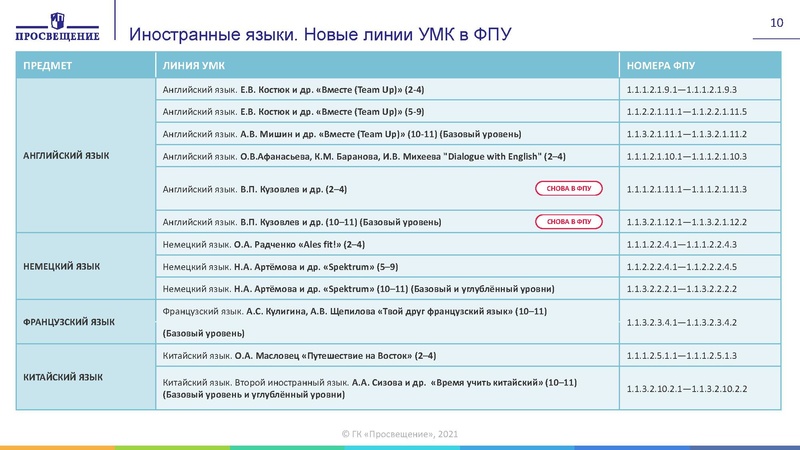 ПРОСВЕЩЕНИЕ

Иностранные языки. Новые линии УМК в ФПУ

10

| ПРЕДМЕТ | ЛИНИЯ УМК | НОМЕРА ФПУ |
|---|---|---|
| АНГЛИЙСКИЙ ЯЗЫК | Английский язык. Е.В. Костюк и др. «Вместе (Team Up)» (2-4) | 1.1.1.2.1.9.1—1.1.1.2.1.9.3 |
| | Английский язык. Е.В. Костюк и др. «Вместе (Team Up)» (5-9) | 1.1.2.2.1.11.1—1.1.2.2.1.11.5 |
| | Английский язык. А.В. Мишин и др. «Вместе (Team Up)» (10-11) (Базовый уровень) | 1.1.3.2.1.11.1—1.1.3.2.1.11.2 |
| | Английский язык. О.В.Афанасьева, К.М. Баранова, И.В. Михеева "Dialogue with English" (2–4) | 1.1.1.2.1.10.1—1.1.1.2.1.10.3 |
| | Английский язык. В.П. Кузовлев и др. (2–4) СНОВА В ФПУ | 1.1.1.2.1.11.1—1.1.1.2.1.11.3 |
| | Английский язык. В.П. Кузовлев и др. (10–11) (Базовый уровень) СНОВА В ФПУ | 1.1.3.2.1.12.1—1.1.3.2.1.12.2 |
| НЕМЕЦКИЙ ЯЗЫК | Немецкий язык. О.А. Радченко «Ales fit!» (2–4) | 1.1.1.2.2.4.1—1.1.1.2.2.4.3 |
| | Немецкий язык. Н.А. Артёмова и др. «Spektrum» (5–9) | 1.1.2.2.2.4.1—1.1.2.2.2.4.5 |
| | Немецкий язык. Н.А. Артёмова и др. «Spektrum» (10–11) (Базовый и углублённый уровни) | 1.1.3.2.2.2.1—1.1.3.2.2.2.2 |
| ФРАНЦУЗСКИЙ ЯЗЫК | Французский язык. А.С. Кулигина, А.В. Щепилова «Твой друг французский язык» (10–11) (Базовый уровень) | 1.1.3.2.3.4.1—1.1.3.2.3.4.2 |
| КИТАЙСКИЙ ЯЗЫК | Китайский язык. О.А. Масловец «Путешествие на Восток» (2–4) | 1.1.1.2.5.1.1—1.1.1.2.5.1.3 |
| | Китайский язык. Второй иностранный язык. А.А. Сизова и др. «Время учить китайский» (10–11) (Базовый уровень и углублённый уровни) | 1.1.3.2.10.2.1—1.1.3.2.10.2.2 |

© ГК «Просвещение», 2021